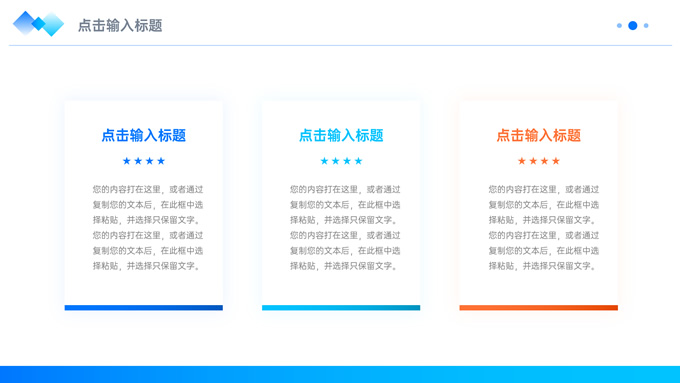 点击输入标题

点击输入标题

★★★★

您的内容打在这里，或者通过复制您的文本后，在此框中选择粘贴，并选择只保留文字。您的内容打在这里，或者通过复制您的文本后，在此框中选择粘贴，并选择只保留文字。

点击输入标题

★★★★

您的内容打在这里，或者通过复制您的文本后，在此框中选择粘贴，并选择只保留文字。您的内容打在这里，或者通过复制您的文本后，在此框中选择粘贴，并选择只保留文字。

点击输入标题

★★★★

您的内容打在这里，或者通过复制您的文本后，在此框中选择粘贴，并选择只保留文字。您的内容打在这里，或者通过复制您的文本后，在此框中选择粘贴，并选择只保留文字。